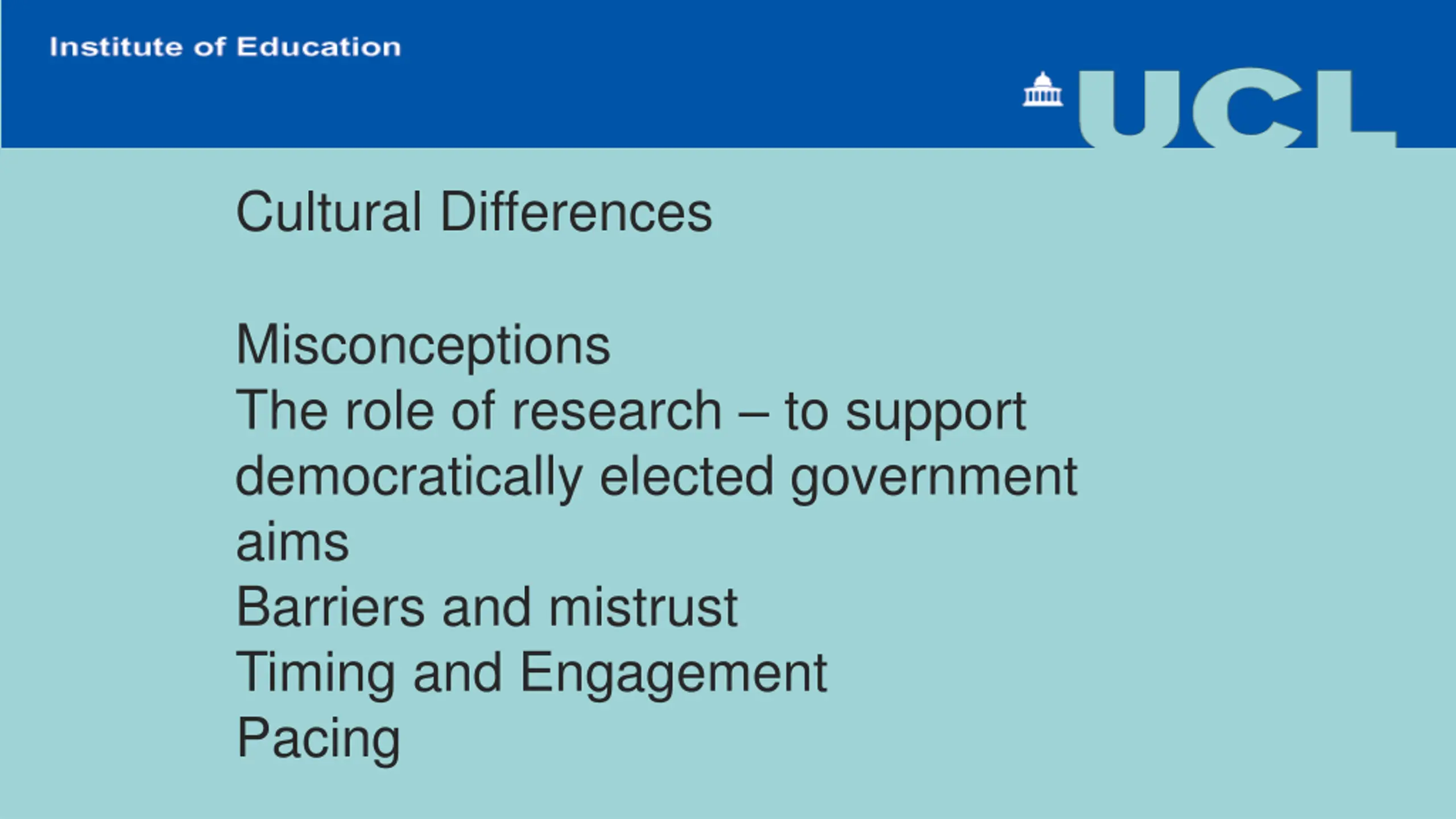 Institute of Education

UCL

Cultural Differences

Misconceptions
The role of research – to support democratically elected government aims
Barriers and mistrust
Timing and Engagement
Pacing